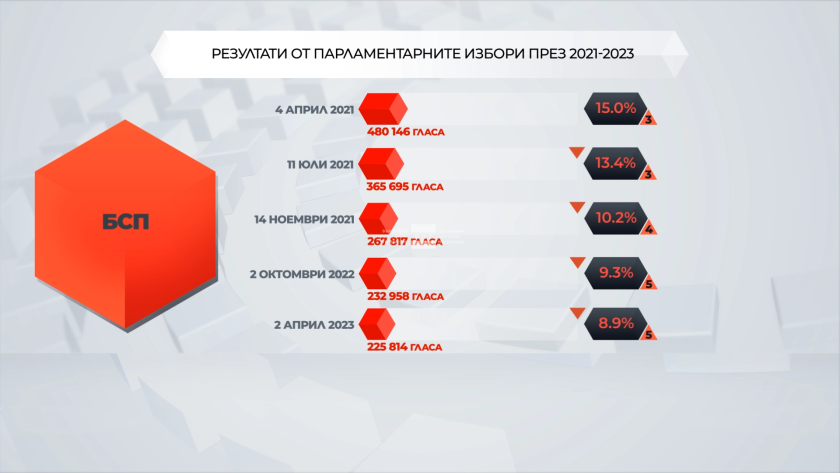 РЕЗУЛТАТИ ОТ ПАРЛАМЕНТАРНИТЕ ИЗБОРИ ПРЕЗ 2021-2023

БСП

4 АПРИЛ 2021
480 146 ГЛАСА
15.0%
3

11 ЮЛИ 2021
365 695 ГЛАСА
13.4%
3

14 НОЕМВРИ 2021
267 817 ГЛАСА
10.2%
4

2 ОКТОМВРИ 2022
232 958 ГЛАСА
9.3%
5

2 АПРИЛ 2023
225 814 ГЛАСА
8.9%
5